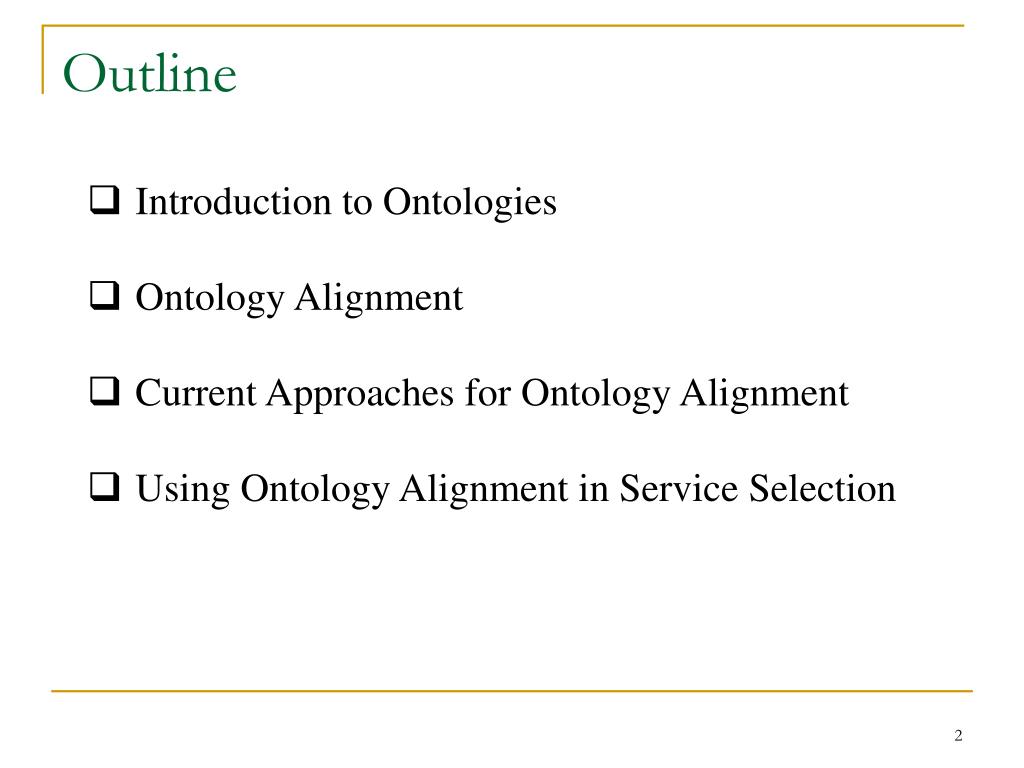 Outline

❑ Introduction to Ontologies

❑ Ontology Alignment

❑ Current Approaches for Ontology Alignment

❑ Using Ontology Alignment in Service Selection

2